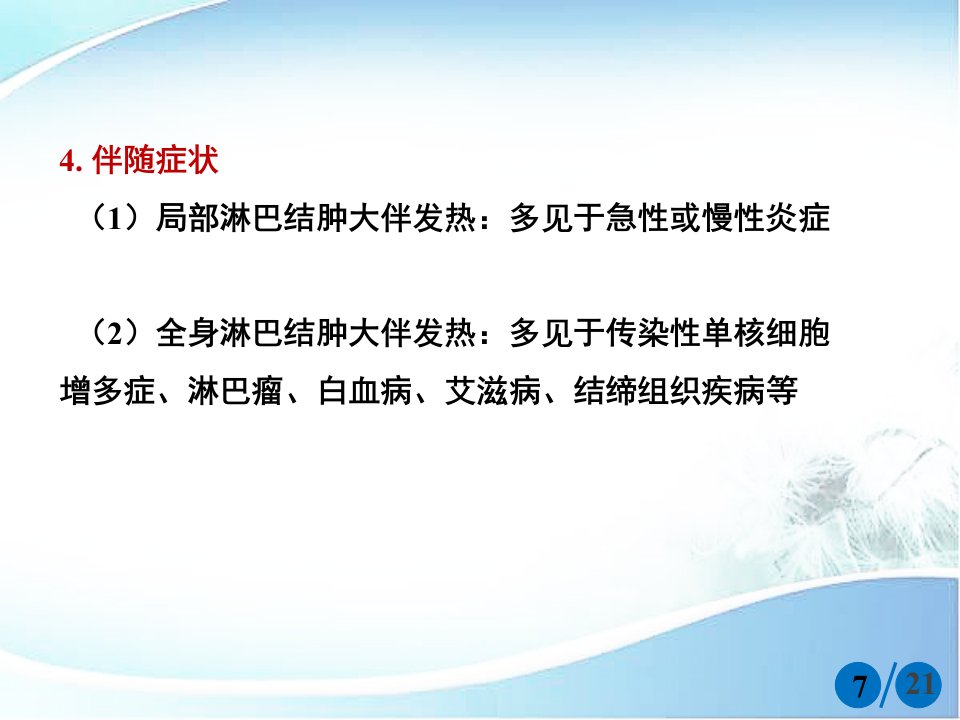 4. 伴随症状

（1）局部淋巴结肿大伴发热：多见于急性或慢性炎症

（2）全身淋巴结肿大伴发热：多见于传染性单核细胞增多症、淋巴瘤、白血病、艾滋病、结缔组织疾病等

7/21